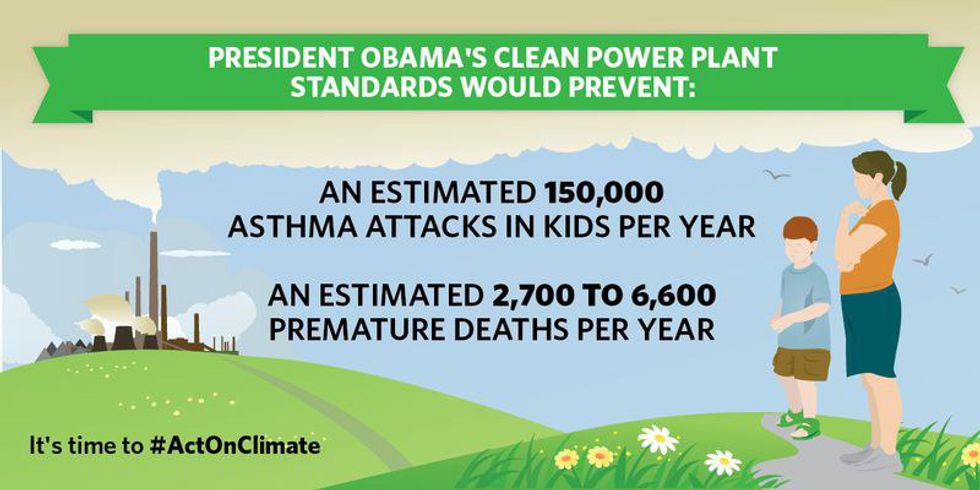 PRESIDENT OBAMA'S CLEAN POWER PLANT STANDARDS WOULD PREVENT:

AN ESTIMATED 150,000 ASTHMA ATTACKS IN KIDS PER YEAR

AN ESTIMATED 2,700 TO 6,600 PREMATURE DEATHS PER YEAR

It's time to #ActOnClimate